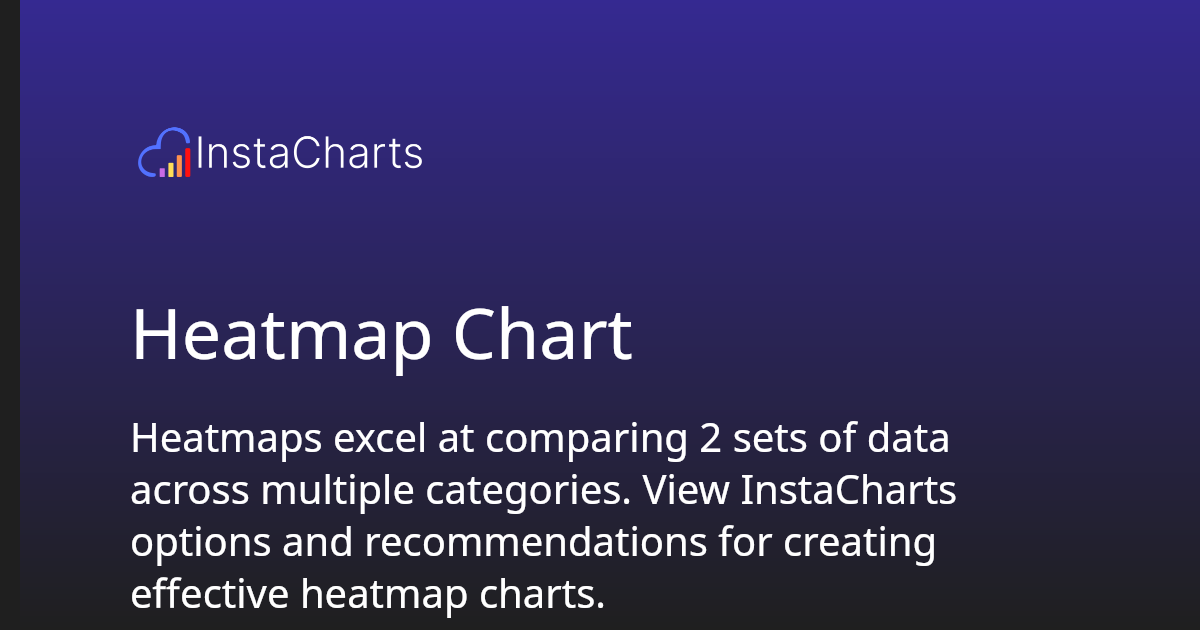 InstaCharts

Heatmap Chart

Heatmaps excel at comparing 2 sets of data across multiple categories. View InstaCharts options and recommendations for creating effective heatmap charts.